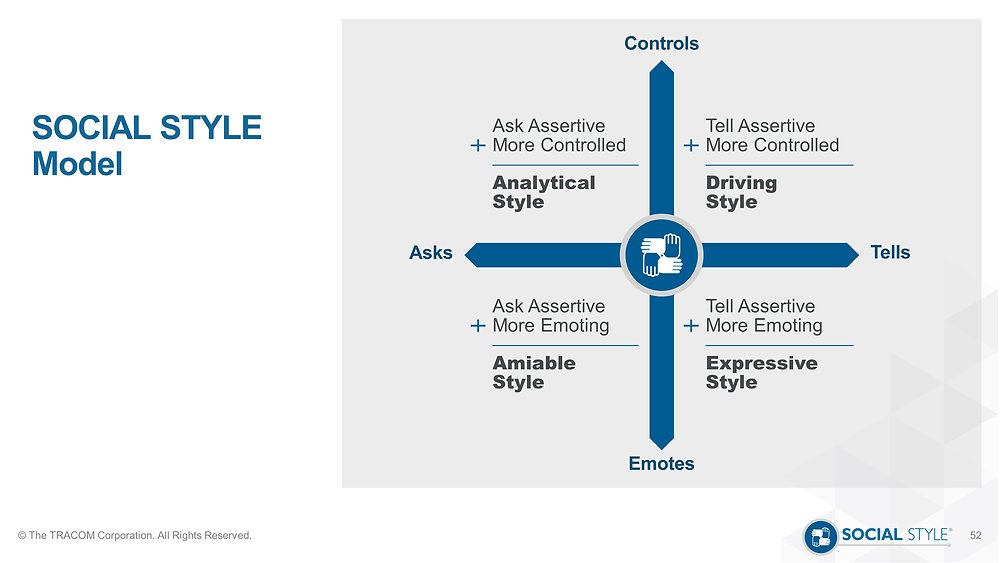 SOCIAL STYLE Model

Controls

Ask Assertive
+ More Controlled

Analytical Style

Tell Assertive
+ More Controlled

Driving Style

Asks

Tells

Ask Assertive
+ More Emoting

Amiable Style

Tell Assertive
+ More Emoting

Expressive Style

Emotes

© The TRACOM Corporation. All Rights Reserved.

SOCIAL STYLE®

52